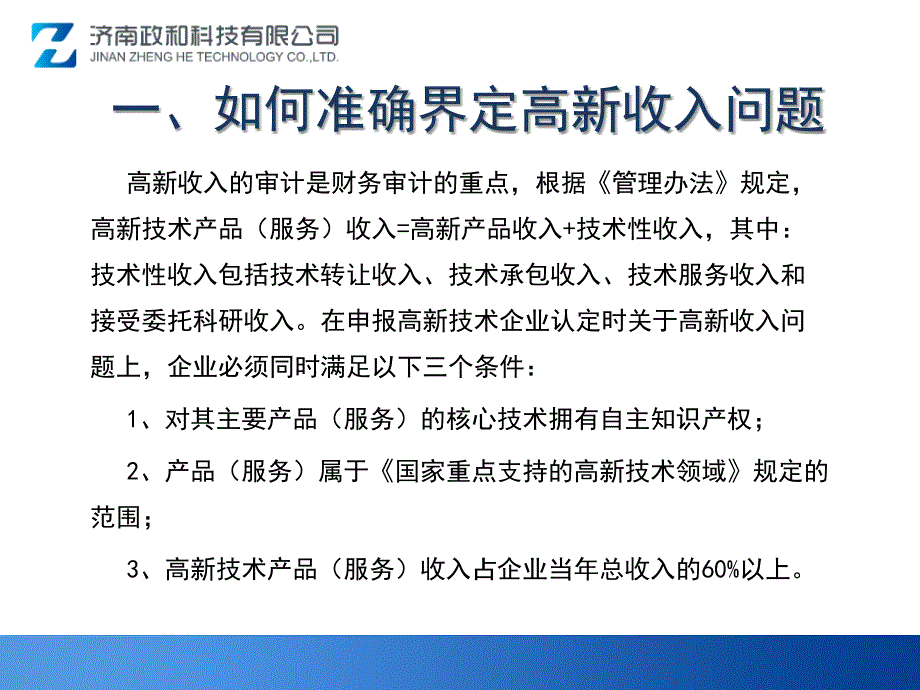 济南政和科技有限公司
JINAN ZHENG HE TECHNOLOGY CO.,LTD.

一、如何准确界定高新收入问题

高新收入的审计是财务审计的重点，根据《管理办法》规定，高新技术产品（服务）收入=高新产品收入+技术性收入，其中：技术性收入包括技术转让收入、技术承包收入、技术服务收入和接受委托科研收入。在申报高新技术企业认定时关于高新收入问题上，企业必须同时满足以下三个条件：

1、对其主要产品（服务）的核心技术拥有自主知识产权；

2、产品（服务）属于《国家重点支持的高新技术领域》规定的范围；

3、高新技术产品（服务）收入占企业当年总收入的60%以上。